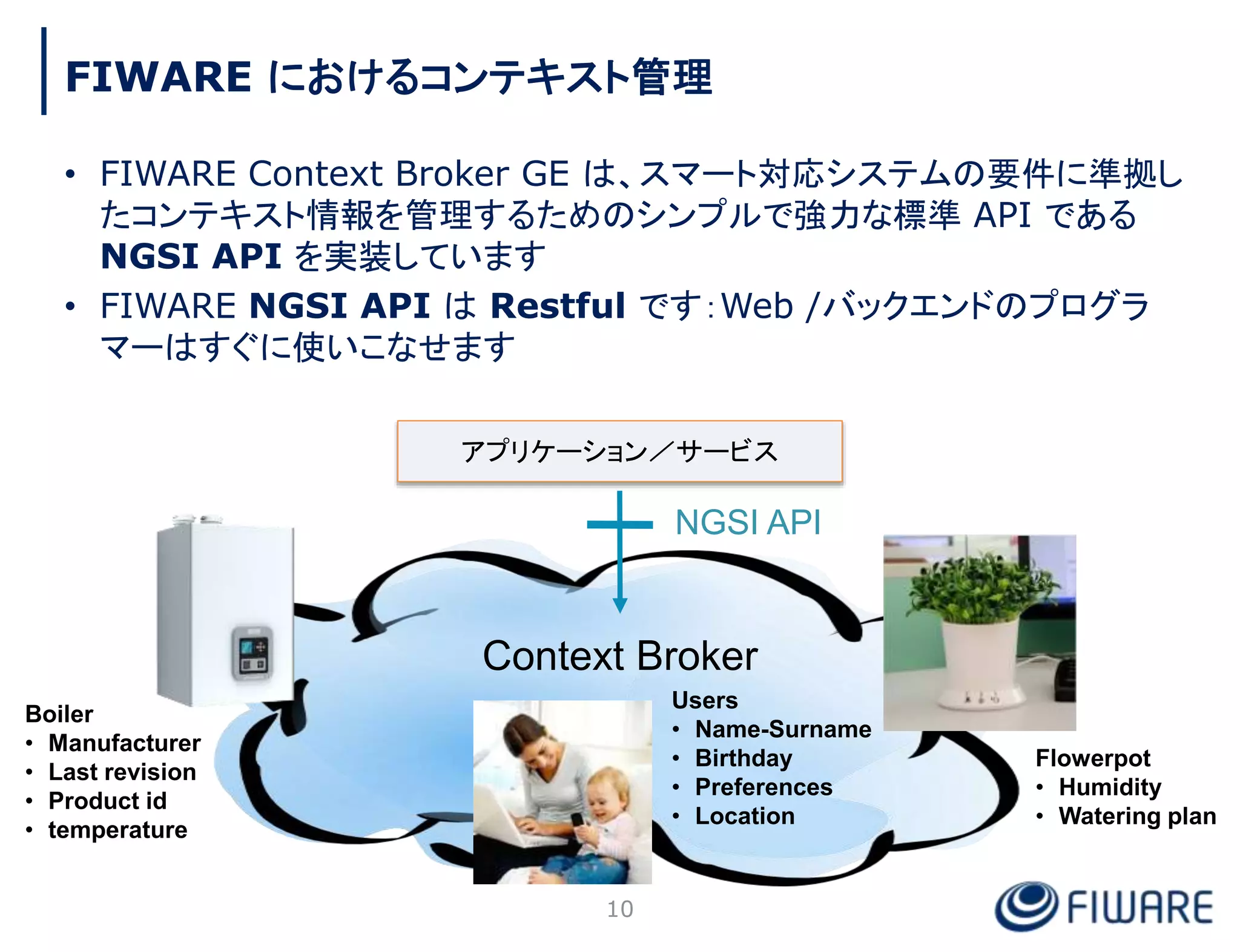 FIWARE におけるコンテキスト管理

• FIWARE Context Broker GE は、スマート対応システムの要件に準拠したコンテキスト情報を管理するためのシンプルで強力な標準 API である NGSI API を実装しています
• FIWARE NGSI API は Restful です：Web /バックエンドのプログラマーはすぐに使いこなせます

アプリケーション／サービス

NGSI API

Context Broker

Boiler
• Manufacturer
• Last revision
• Product id
• temperature

Users
• Name-Surname
• Birthday
• Preferences
• Location

Flowerpot
• Humidity
• Watering plan

10

FIWARE